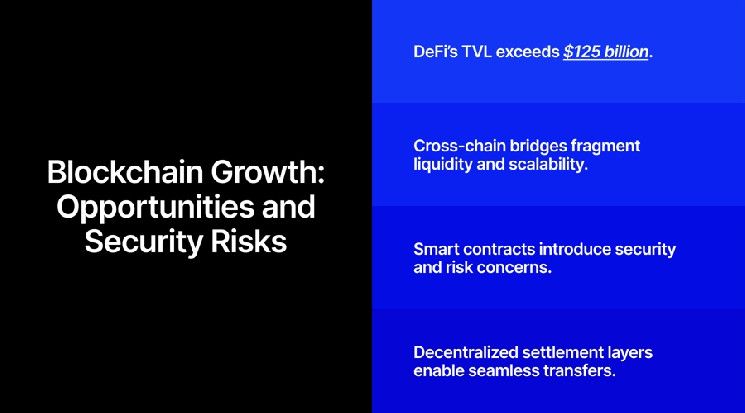 Blockchain Growth: Opportunities and Security Risks

DeFi's TVL exceeds $125 billion.

Cross-chain bridges fragment liquidity and scalability.

Smart contracts introduce security and risk concerns.

Decentralized settlement layers enable seamless transfers.